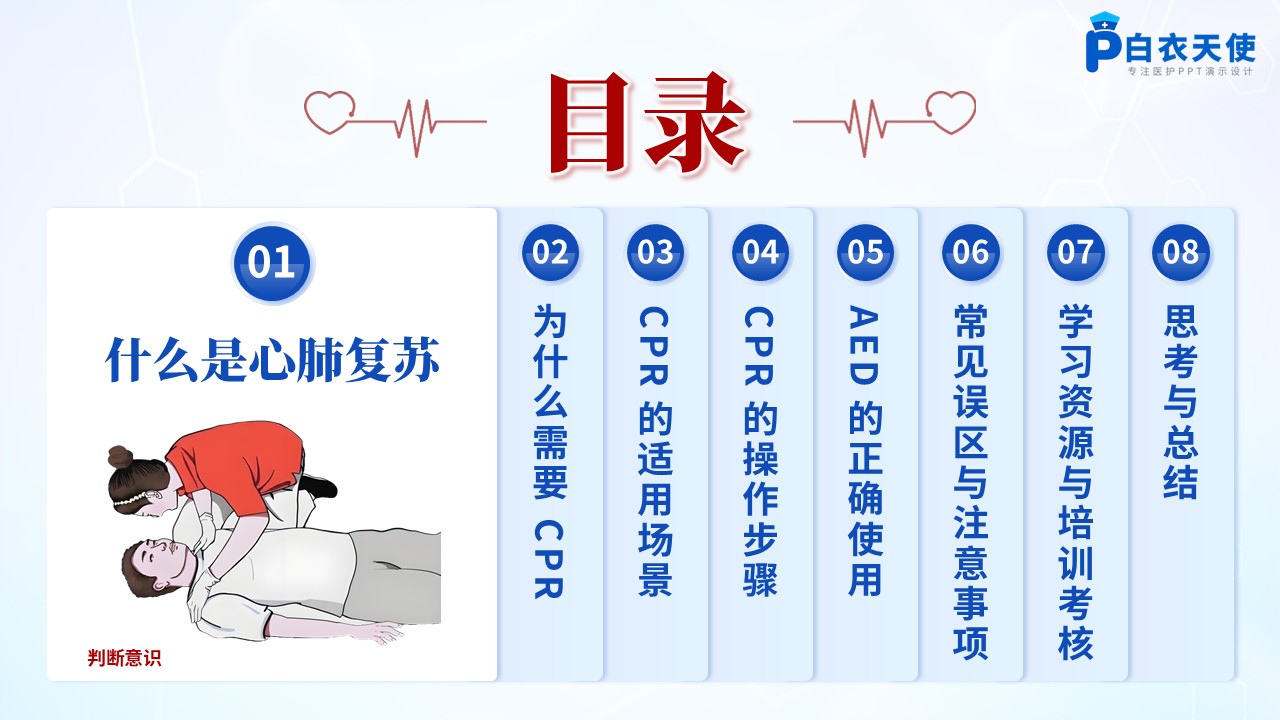 白衣天使
专注医护PPT演示设计

目录

01
什么是心肺复苏
判断意识

02
为什么需要CPR

03
CPR的适用场景

04
CPR的操作步骤

05
AED的正确使用

06
常见误区与注意事项

07
学习资源与培训考核

08
思考与总结